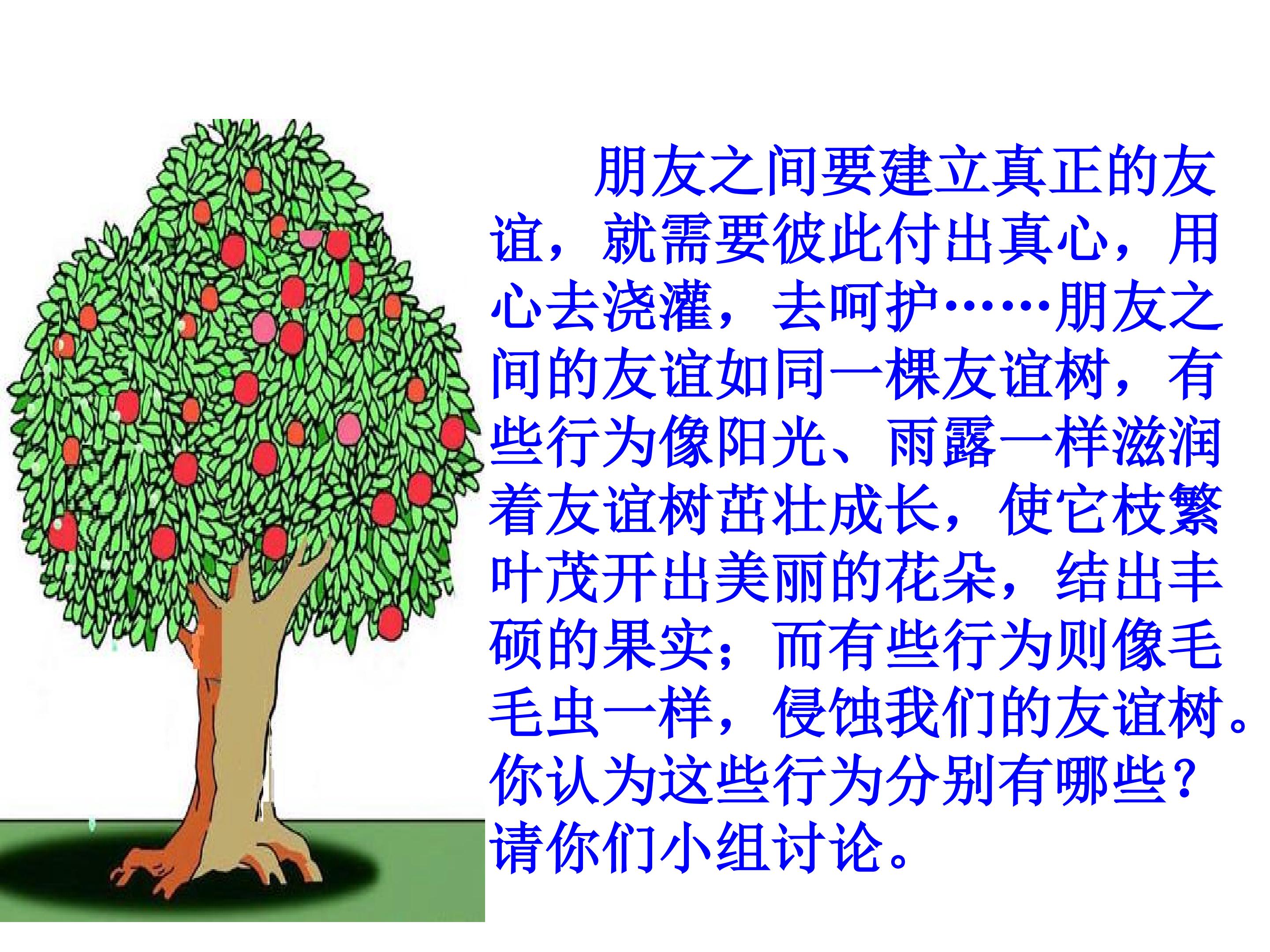 朋友之间要建立真正的友谊，就需要彼此付出真心，用心去浇灌，去呵护……朋友之间的友谊如同一棵友谊树，有些行为像阳光、雨露一样滋润着友谊树茁壮成长，使它枝繁叶茂开出美丽的花朵，结出丰硕的果实；而有些行为则像毛毛虫一样，侵蚀我们的友谊树。你认为这些行为分别有哪些？请你们小组讨论。